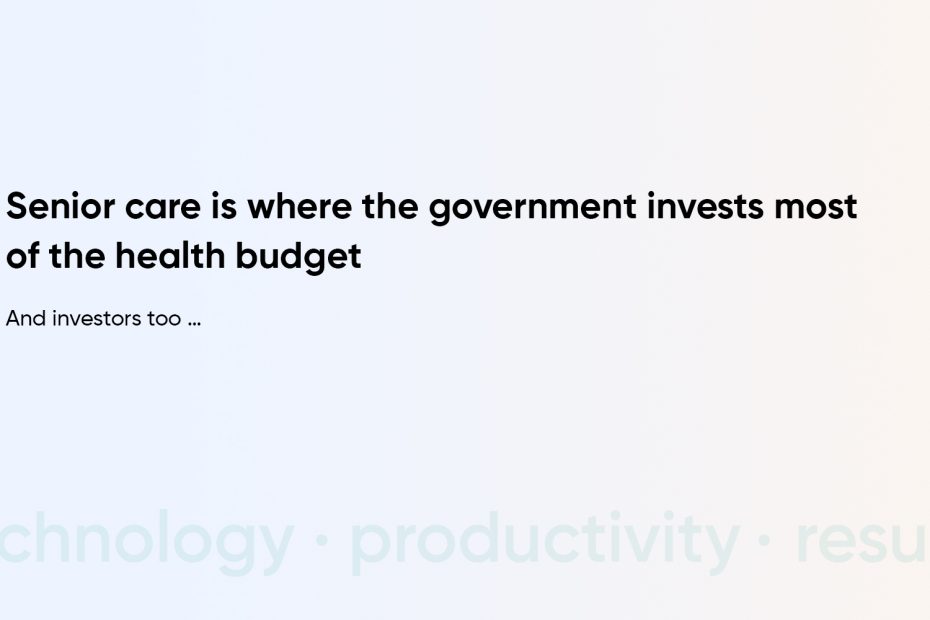 Senior care is where the government invests most of the health budget

And investors too ...

chnology · productivity · resu